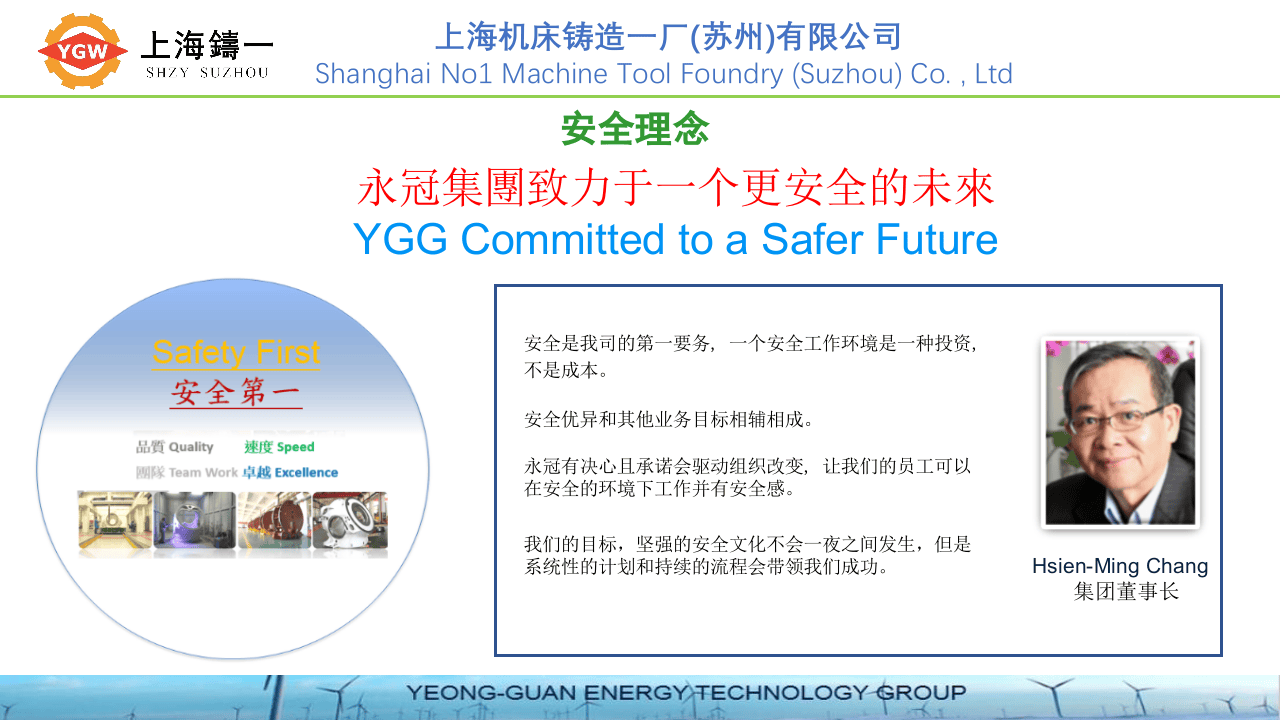 YGW 上海鑄一
SHZY SUZHOU

上海机床铸造一厂(苏州)有限公司
Shanghai No1 Machine Tool Foundry (Suzhou) Co. , Ltd

安全理念

永冠集團致力于一个更安全的未來
YGG Committed to a Safer Future

Safety First
安全第一

品質 Quality 速度 Speed
團隊 Team Work 卓越 Excellence

安全是我司的第一要务，一个安全工作环境是一种投资，不是成本。

安全优异和其他业务目标相辅相成。

永冠有决心且承诺会驱动组织改变，让我们的员工可以在安全的环境下工作并有安全感。

我们的目标，坚强的安全文化不会一夜之间发生，但是系统性的计划和持续的流程会带领我们成功。

Hsien-Ming Chang
集团董事长

YEONG-GUAN ENERGY TECHNOLOGY GROUP